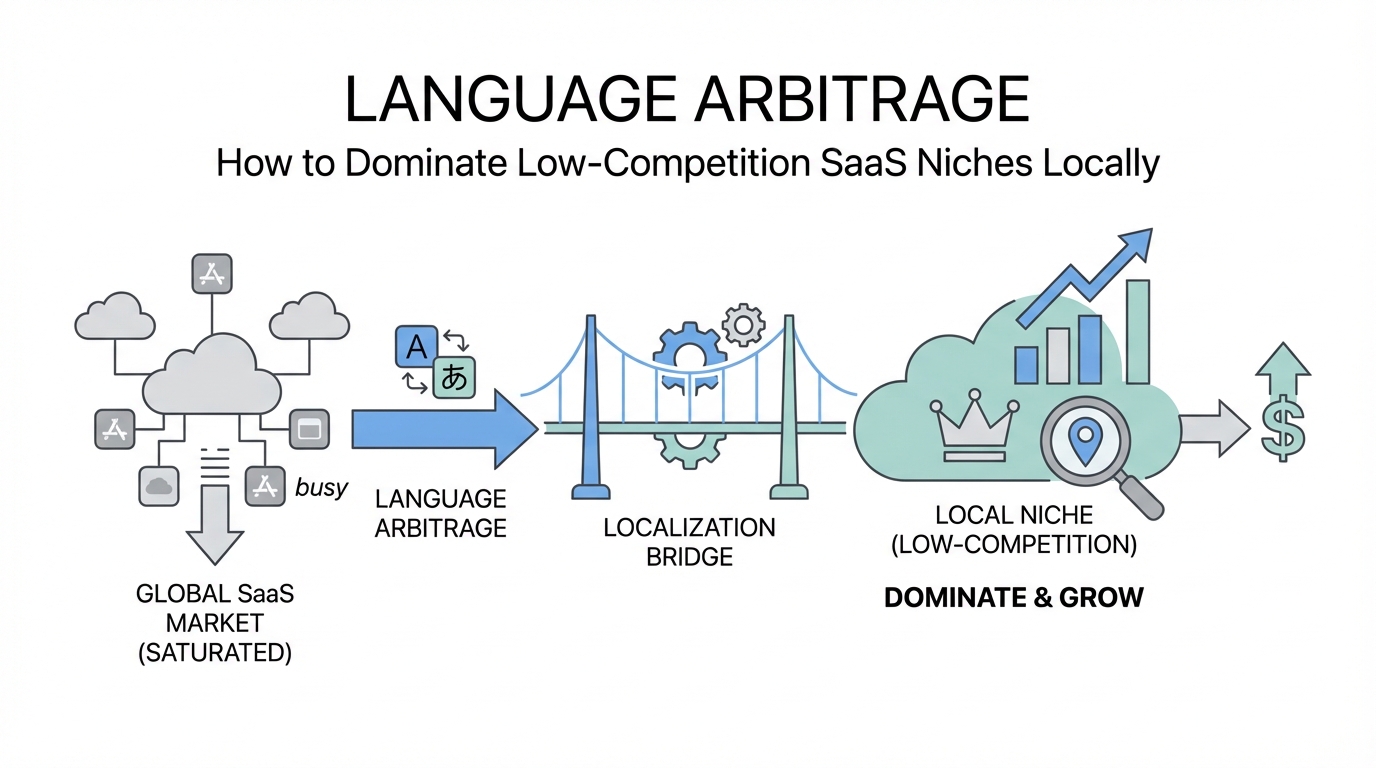 LANGUAGE ARBITRAGE

How to Dominate Low-Competition SaaS Niches Locally

A

あ

busy

GLOBAL SaaS MARKET (SATURATED)

LANGUAGE ARBITRAGE

LOCALIZATION BRIDGE

LOCAL NICHE (LOW-COMPETITION)

DOMINATE & GROW

$